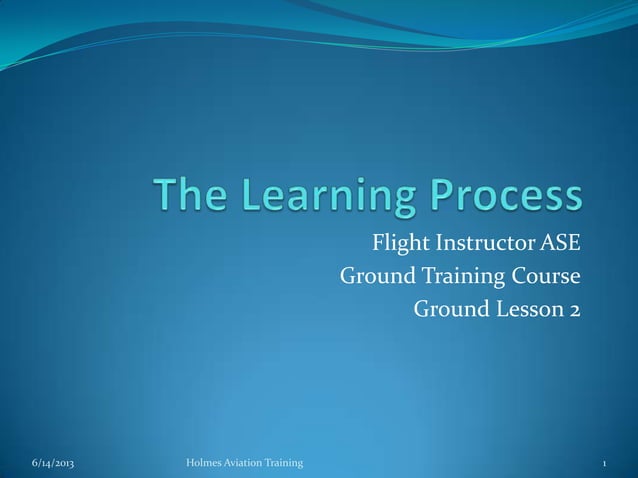 The Learning Process

Flight Instructor ASE
Ground Training Course
Ground Lesson 2

6/14/2013 Holmes Aviation Training 1